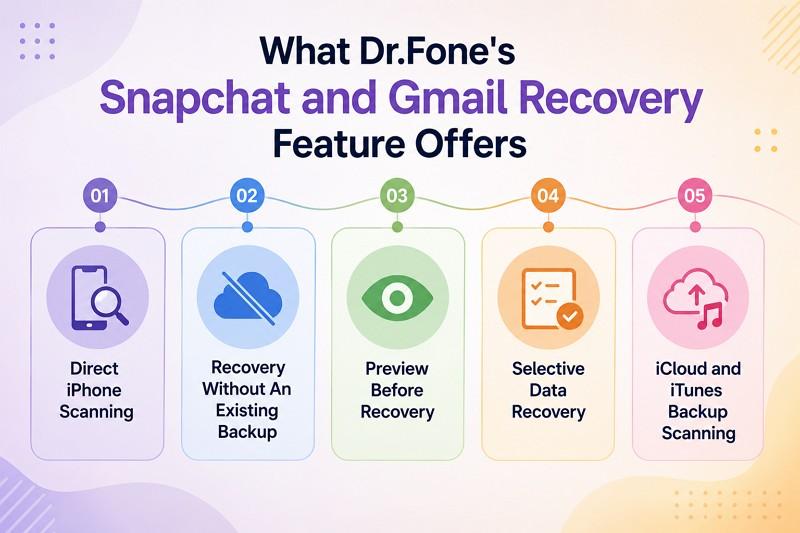 What Dr.Fone's
Snapchat and Gmail Recovery
Feature Offers

01
Direct iPhone Scanning

02
Recovery Without An Existing Backup

03
Preview Before Recovery

04
Selective Data Recovery

05
iCloud and iTunes Backup Scanning